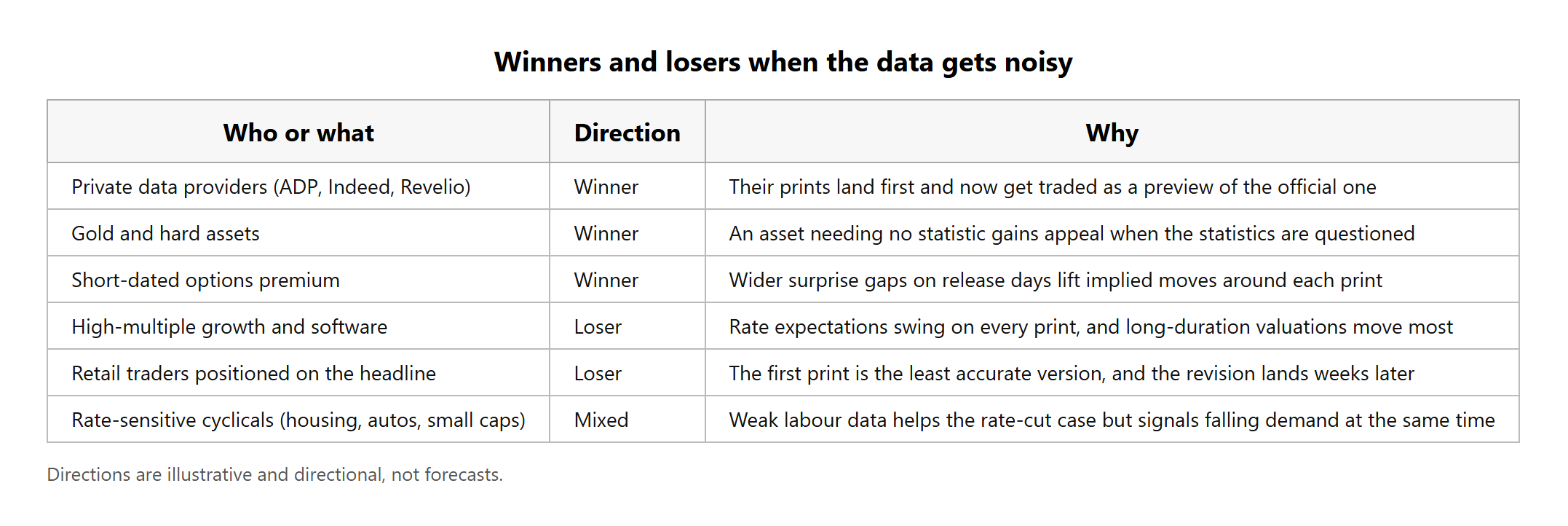 Winners and losers when the data gets noisy

| Who or what | Direction | Why |
|---|---|---|
| Private data providers (ADP, Indeed, Revelio) | Winner | Their prints land first and now get traded as a preview of the official one |
| Gold and hard assets | Winner | An asset needing no statistic gains appeal when the statistics are questioned |
| Short-dated options premium | Winner | Wider surprise gaps on release days lift implied moves around each print |
| High-multiple growth and software | Loser | Rate expectations swing on every print, and long-duration valuations move most |
| Retail traders positioned on the headline | Loser | The first print is the least accurate version, and the revision lands weeks later |
| Rate-sensitive cyclicals (housing, autos, small caps) | Mixed | Weak labour data helps the rate-cut case but signals falling demand at the same time |

Directions are illustrative and directional, not forecasts.